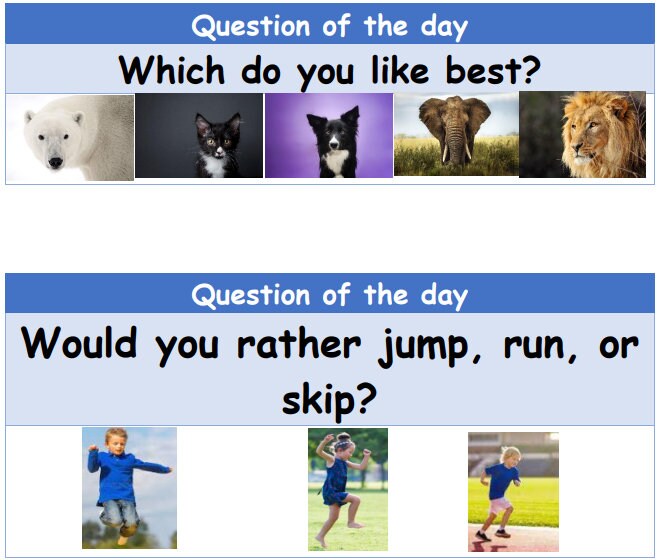 Question of the day

Which do you like best?

Question of the day

Would you rather jump, run, or skip?